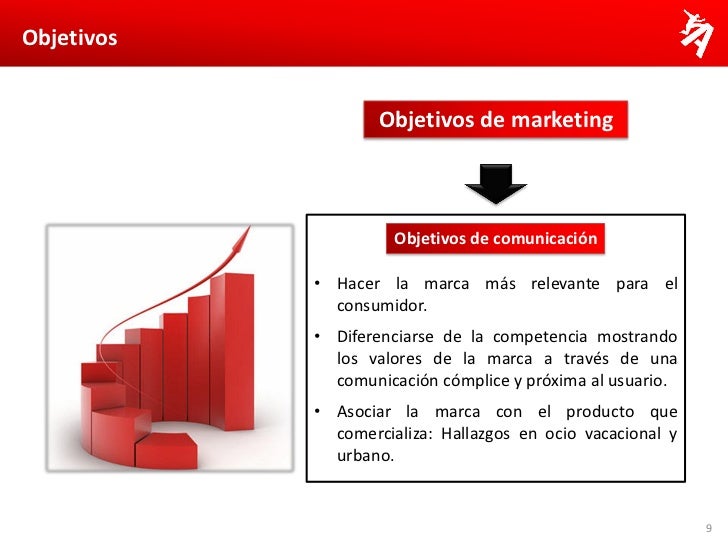 Objetivos

Objetivos de marketing

Objetivos de comunicación

• Hacer la marca más relevante para el consumidor.

• Diferenciarse de la competencia mostrando los valores de la marca a través de una comunicación cómplice y próxima al usuario.

• Asociar la marca con el producto que comercializa: Hallazgos en ocio vacacional y urbano.

9